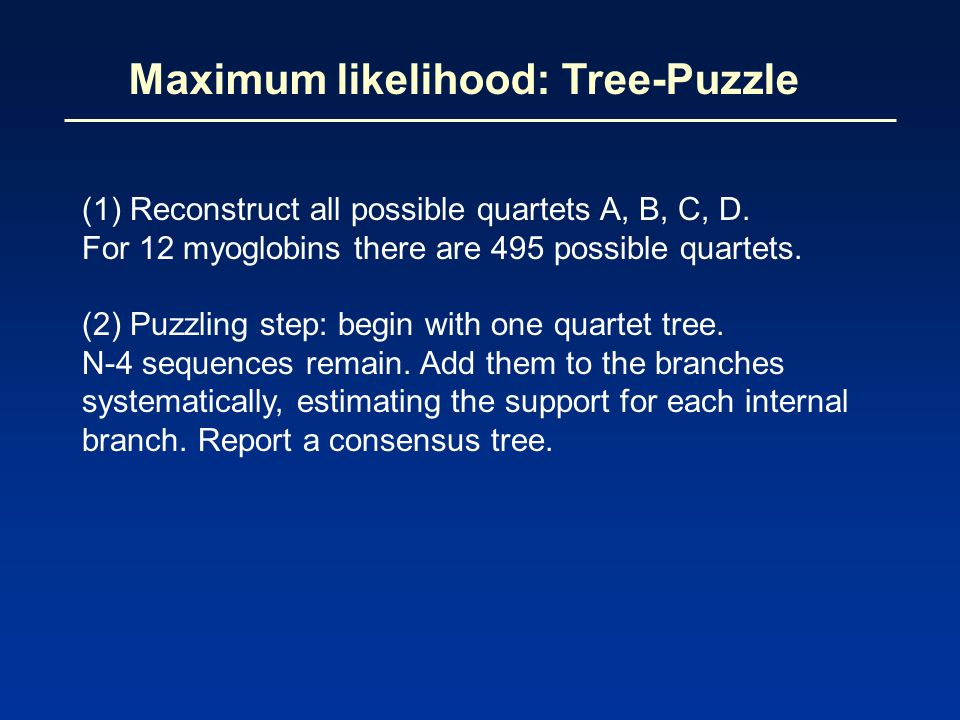 Maximum likelihood: Tree-Puzzle

(1) Reconstruct all possible quartets A, B, C, D.
For 12 myoglobins there are 495 possible quartets.

(2) Puzzling step: begin with one quartet tree.
N-4 sequences remain. Add them to the branches systematically, estimating the support for each internal branch. Report a consensus tree.